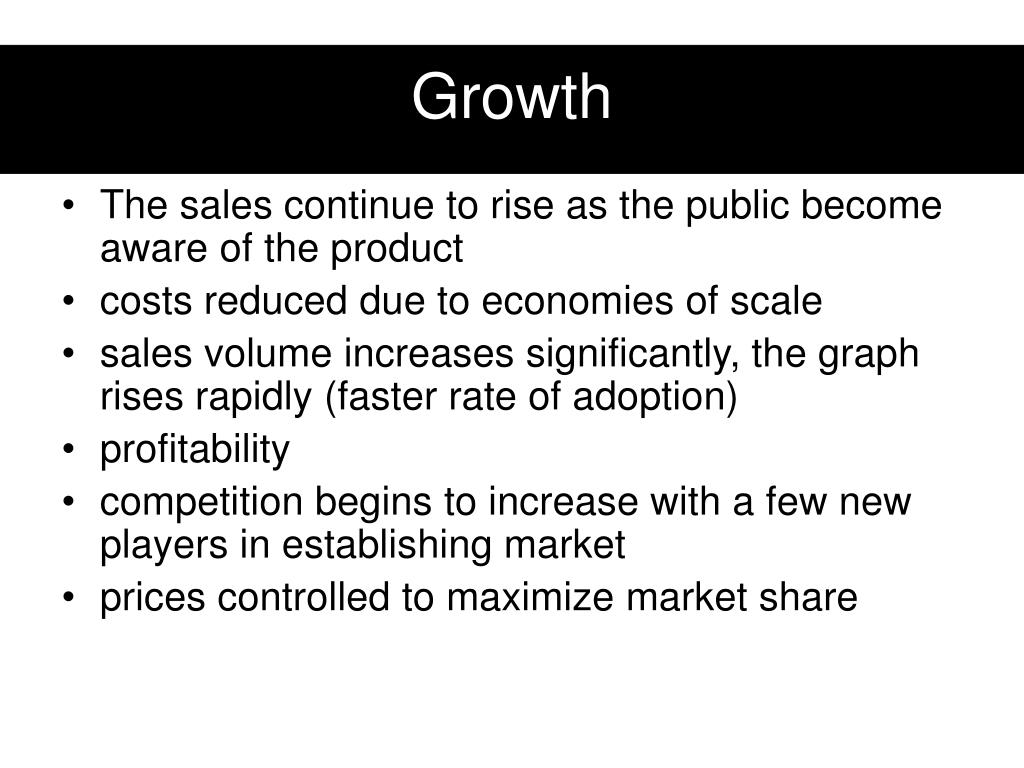 Growth

• The sales continue to rise as the public become aware of the product
• costs reduced due to economies of scale
• sales volume increases significantly, the graph rises rapidly (faster rate of adoption)
• profitability
• competition begins to increase with a few new players in establishing market
• prices controlled to maximize market share